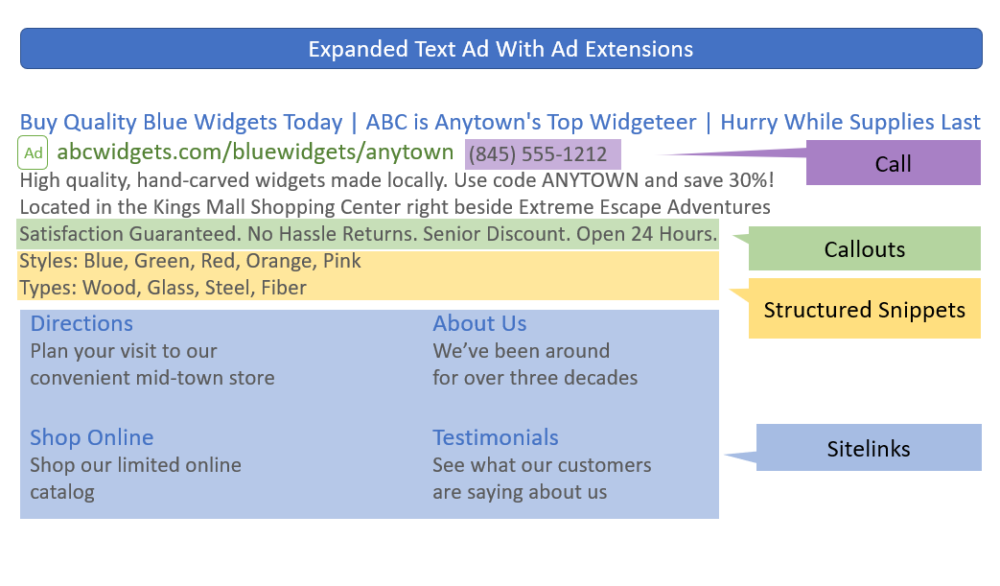 Expanded Text Ad With Ad Extensions

Buy Quality Blue Widgets Today | ABC is Anytown's Top Widgeteer | Hurry While Supplies Last

Ad abcwidgets.com/bluewidgets/anytown (845) 555-1212

Call

High quality, hand-carved widgets made locally. Use code ANYTOWN and save 30%! Located in the Kings Mall Shopping Center right beside Extreme Escape Adventures

Satisfaction Guaranteed. No Hassle Returns. Senior Discount. Open 24 Hours.

Callouts

Styles: Blue, Green, Red, Orange, Pink
Types: Wood, Glass, Steel, Fiber

Structured Snippets

Directions
Plan your visit to our convenient mid-town store

About Us
We've been around for over three decades

Shop Online
Shop our limited online catalog

Testimonials
See what our customers are saying about us

Sitelinks